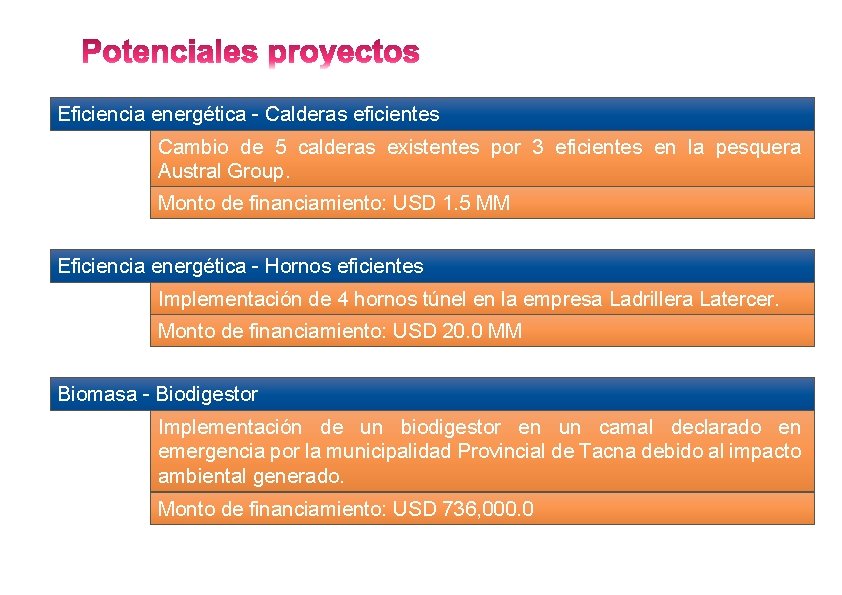 Potenciales proyectos

Eficiencia energética - Calderas eficientes

Cambio de 5 calderas existentes por 3 eficientes en la pesquera Austral Group.

Monto de financiamiento: USD 1.5 MM

Eficiencia energética - Hornos eficientes

Implementación de 4 hornos túnel en la empresa Ladrillera Latercer.

Monto de financiamiento: USD 20.0 MM

Biomasa - Biodigestor

Implementación de un biodigestor en un camal declarado en emergencia por la municipalidad Provincial de Tacna debido al impacto ambiental generado.

Monto de financiamiento: USD 736,000.0